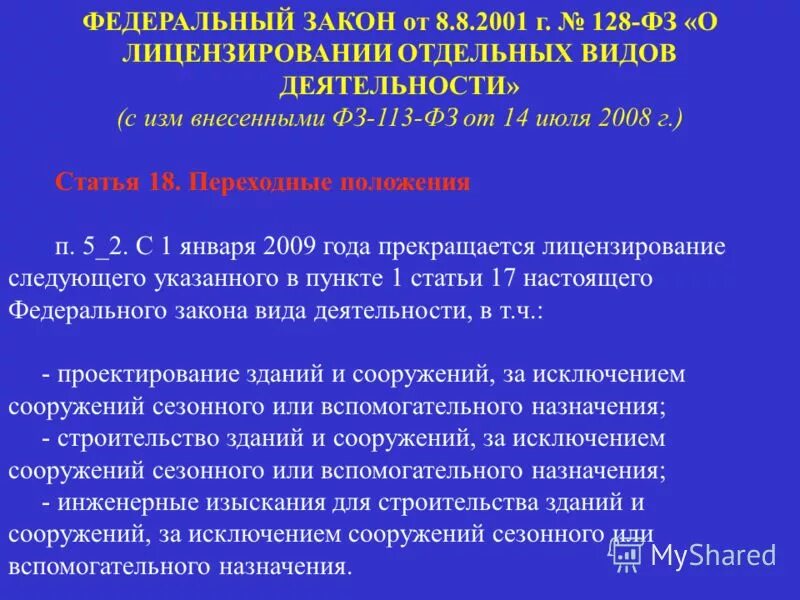 ФЕДЕРАЛЬНЫЙ ЗАКОН от 8.8.2001 г. № 128-ФЗ «О ЛИЦЕНЗИРОВАНИИ ОТДЕЛЬНЫХ ВИДОВ ДЕЯТЕЛЬНОСТИ»
(с изм внесенными ФЗ-113-ФЗ от 14 июля 2008 г.)

Статья 18. Переходные положения

п. 5_2. С 1 января 2009 года прекращается лицензирование следующего указанного в пункте 1 статьи 17 настоящего Федерального закона вида деятельности, в т.ч.:

- проектирование зданий и сооружений, за исключением сооружений сезонного или вспомогательного назначения;
- строительство зданий и сооружений, за исключением сооружений сезонного или вспомогательного назначения;
- инженерные изыскания для строительства зданий и сооружений, за исключением сооружений сезонного или вспомогательного назначения.

MyShared